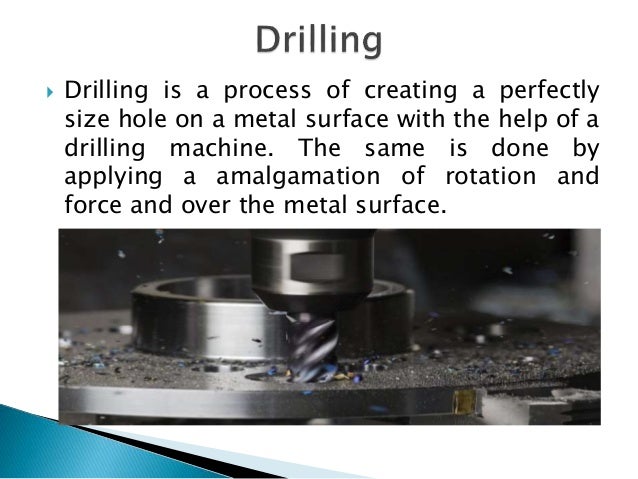 Drilling

Drilling is a process of creating a perfectly size hole on a metal surface with the help of a drilling machine. The same is done by applying a amalgamation of rotation and force and over the metal surface.